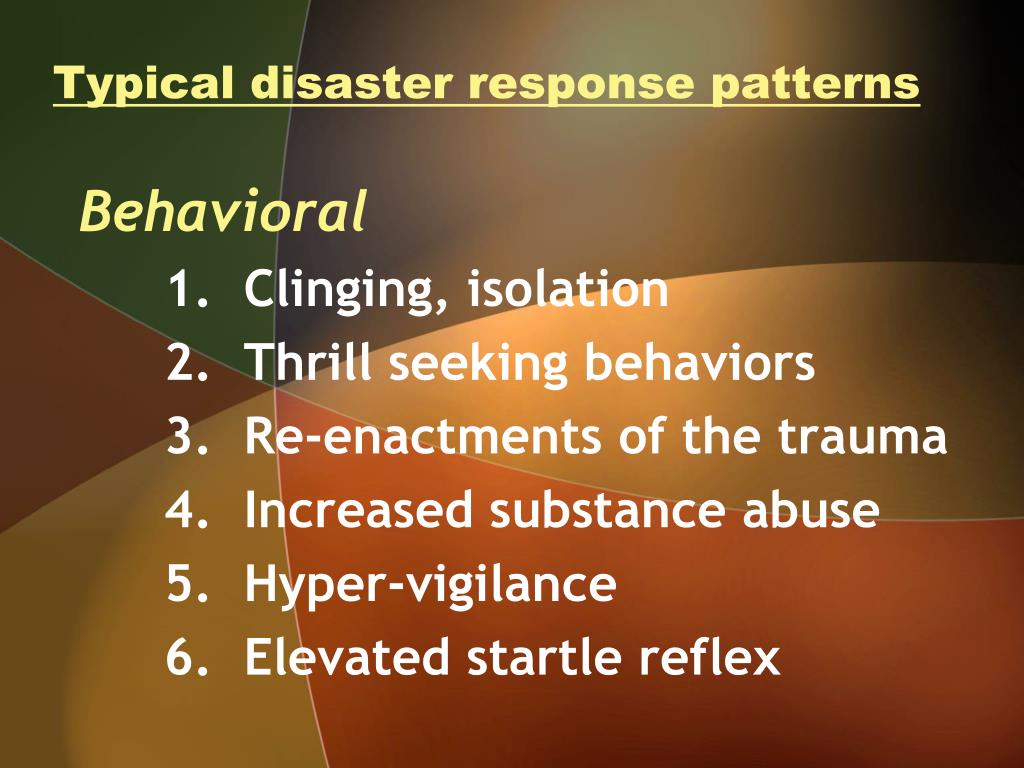 Typical disaster response patterns

Behavioral

1. Clinging, isolation
2. Thrill seeking behaviors
3. Re-enactments of the trauma
4. Increased substance abuse
5. Hyper-vigilance
6. Elevated startle reflex